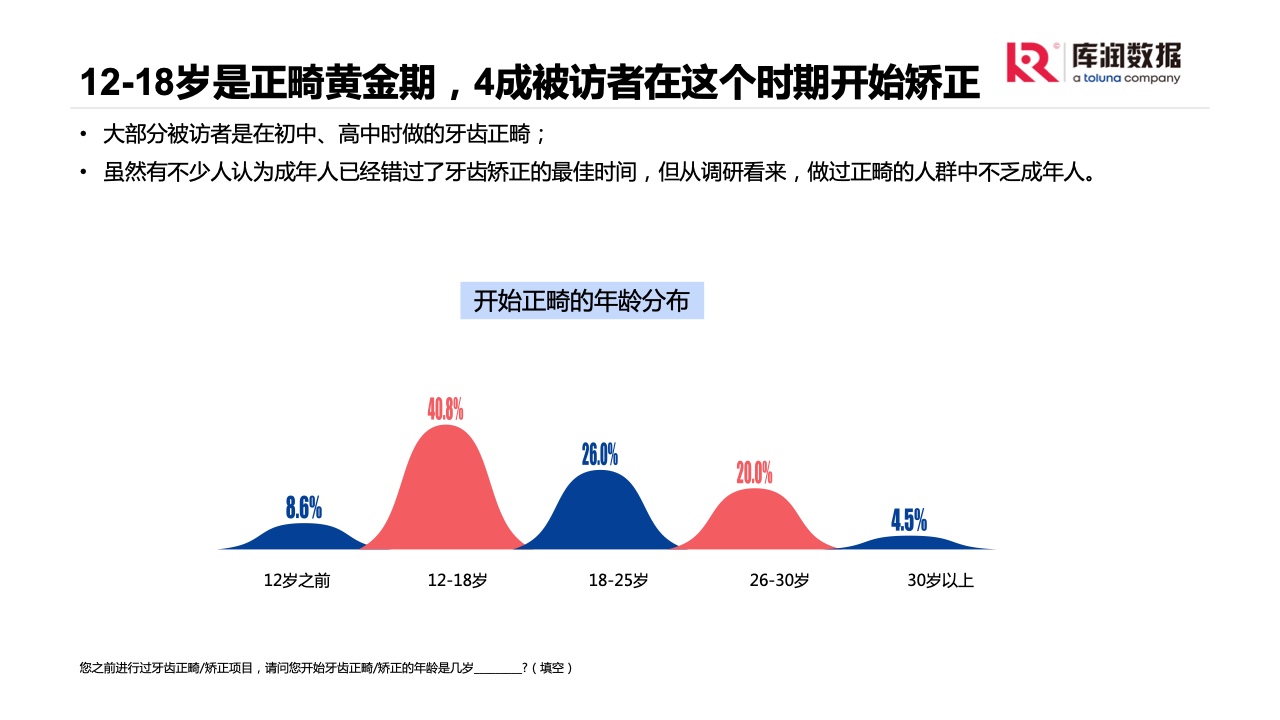 12-18岁是正畸黄金期，4成被访者在这个时期开始矫正

库润数据
a toluna company

• 大部分被访者是在初中、高中时做的牙齿正畸；
• 虽然有不少人认为成年人已经错过了牙齿矫正的最佳时间，但从调研看来，做过正畸的人群中不乏成年人。

开始正畸的年龄分布

8.6%
40.8%
26.0%
20.0%
4.5%

12岁之前
12-18岁
18-25岁
26-30岁
30岁以上

您之前进行过牙齿正畸/矫正项目，请问您开始牙齿正畸/矫正的年龄是几岁________?（填空）